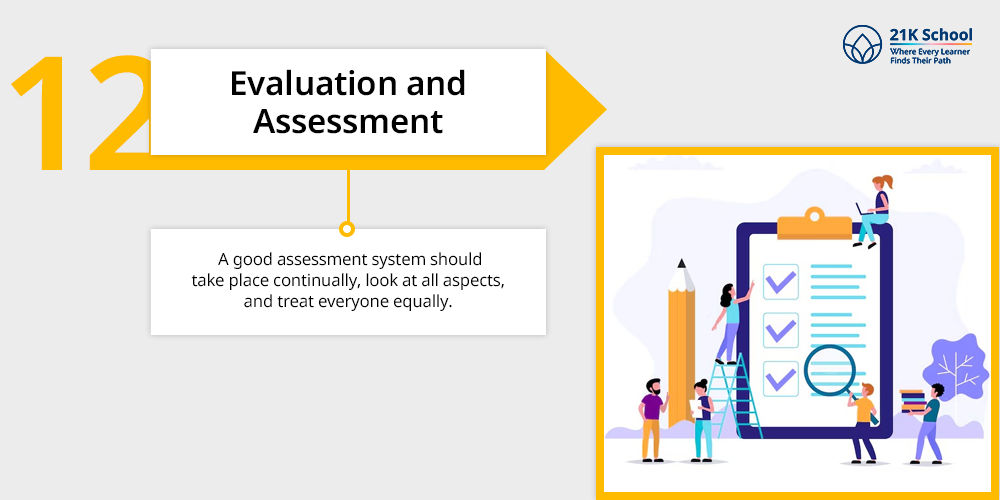 21K School
Where Every Learner Finds Their Path

12

Evaluation and Assessment

A good assessment system should take place continually, look at all aspects, and treat everyone equally.